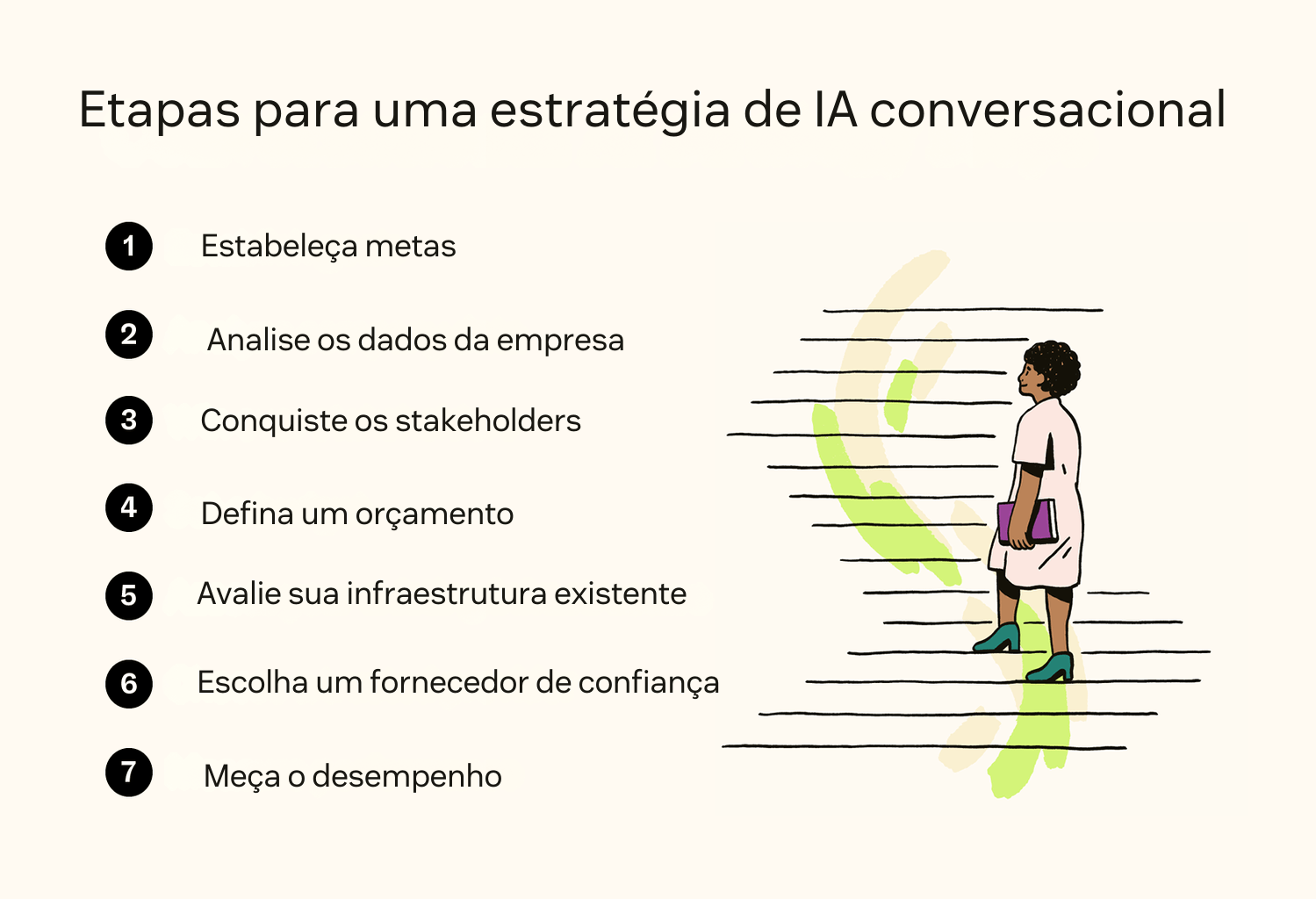 Etapas para uma estratégia de IA conversacional

1 Estabeleça metas

2 Analise os dados da empresa

3 Conquiste os stakeholders

4 Defina um orçamento

5 Avalie sua infraestrutura existente

6 Escolha um fornecedor de confiança

7 Meça o desempenho